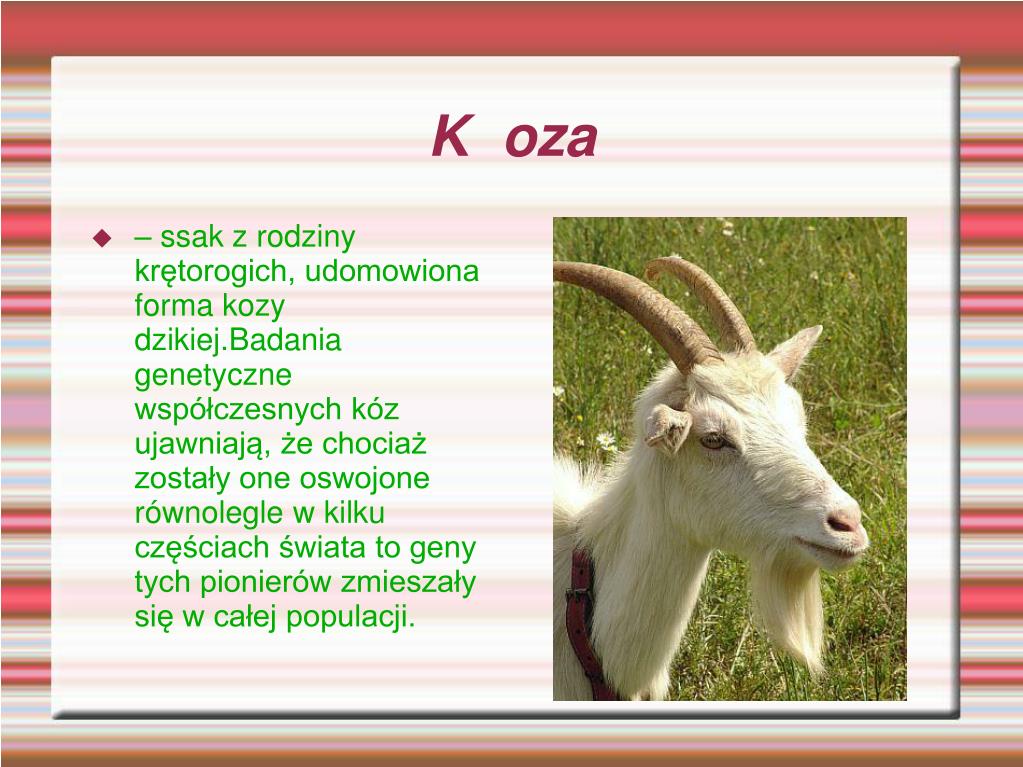 K oza

– ssak z rodziny krętorogich, udomowiona forma kozy dzikiej.Badania genetyczne współczesnych kóz ujawniają, że chociaż zostały one oswojone równolegle w kilku częściach świata to geny tych pionierów zmieszały się w całej populacji.